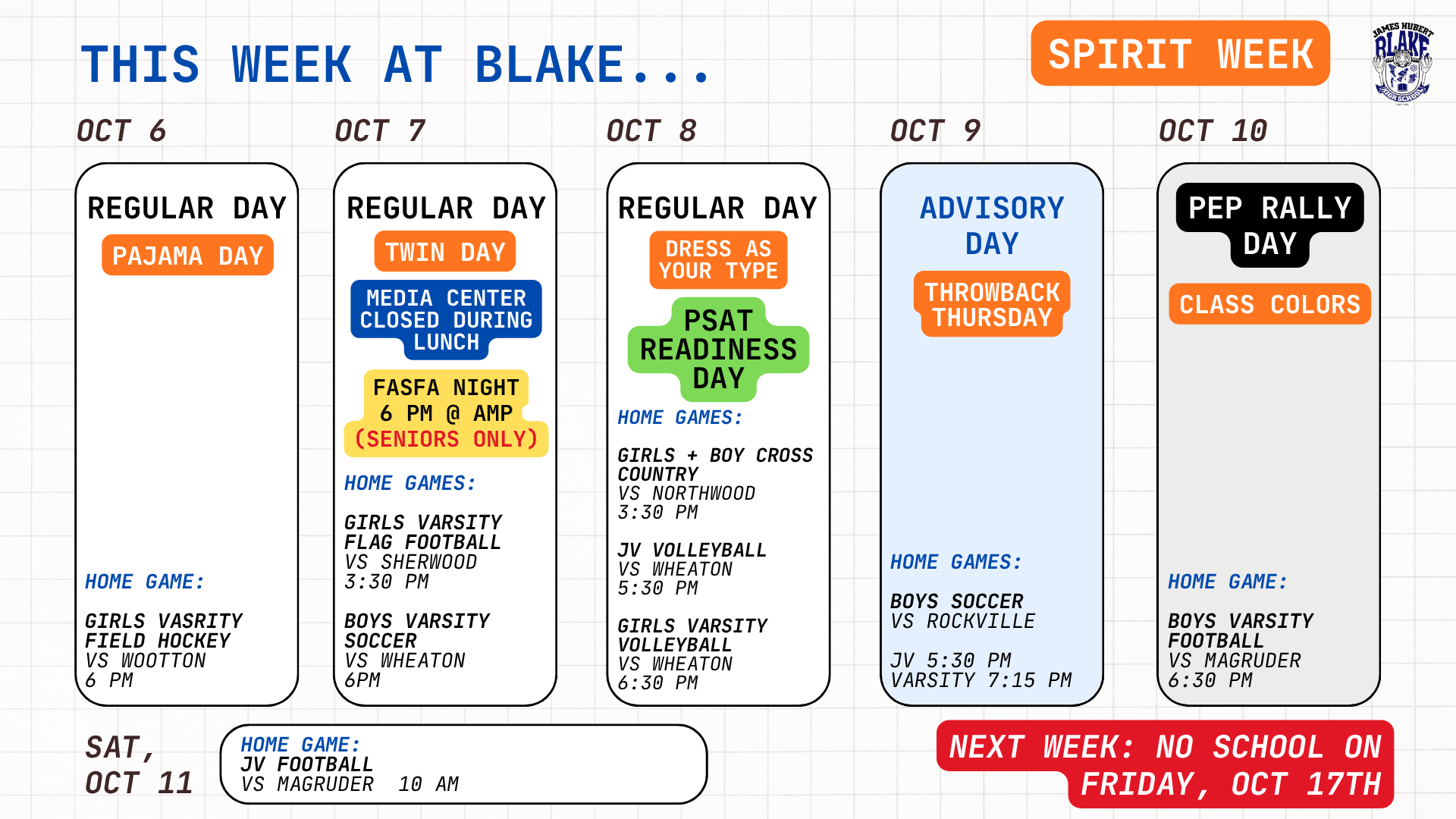 THIS WEEK AT BLAKE...

SPIRIT WEEK

JAMES HUBERT BLAKE HIGH SCHOOL

OCT 6

REGULAR DAY

PAJAMA DAY

HOME GAME:

GIRLS VASRITY FIELD HOCKEY
VS WOOTTON
6 PM

OCT 7

REGULAR DAY

TWIN DAY

MEDIA CENTER CLOSED DURING LUNCH

FASFA NIGHT
6 PM @ AMP
(SENIORS ONLY)

HOME GAMES:

GIRLS VARSITY FLAG FOOTBALL
VS SHERWOOD
3:30 PM

BOYS VARSITY SOCCER
VS WHEATON
6PM

OCT 8

REGULAR DAY

DRESS AS YOUR TYPE

PSAT READINESS DAY

HOME GAMES:

GIRLS + BOY CROSS COUNTRY
VS NORTHWOOD
3:30 PM

JV VOLLEYBALL
VS WHEATON
5:30 PM

GIRLS VARSITY VOLLEYBALL
VS WHEATON
6:30 PM

OCT 9

ADVISORY DAY

THROWBACK THURSDAY

HOME GAMES:

BOYS SOCCER
VS ROCKVILLE

JV 5:30 PM
VARSITY 7:15 PM

OCT 10

PEP RALLY DAY

CLASS COLORS

HOME GAME:

BOYS VARSITY FOOTBALL
VS MAGRUDER
6:30 PM

SAT, OCT 11

HOME GAME:
JV FOOTBALL
VS MAGRUDER 10 AM

NEXT WEEK: NO SCHOOL ON FRIDAY, OCT 17TH